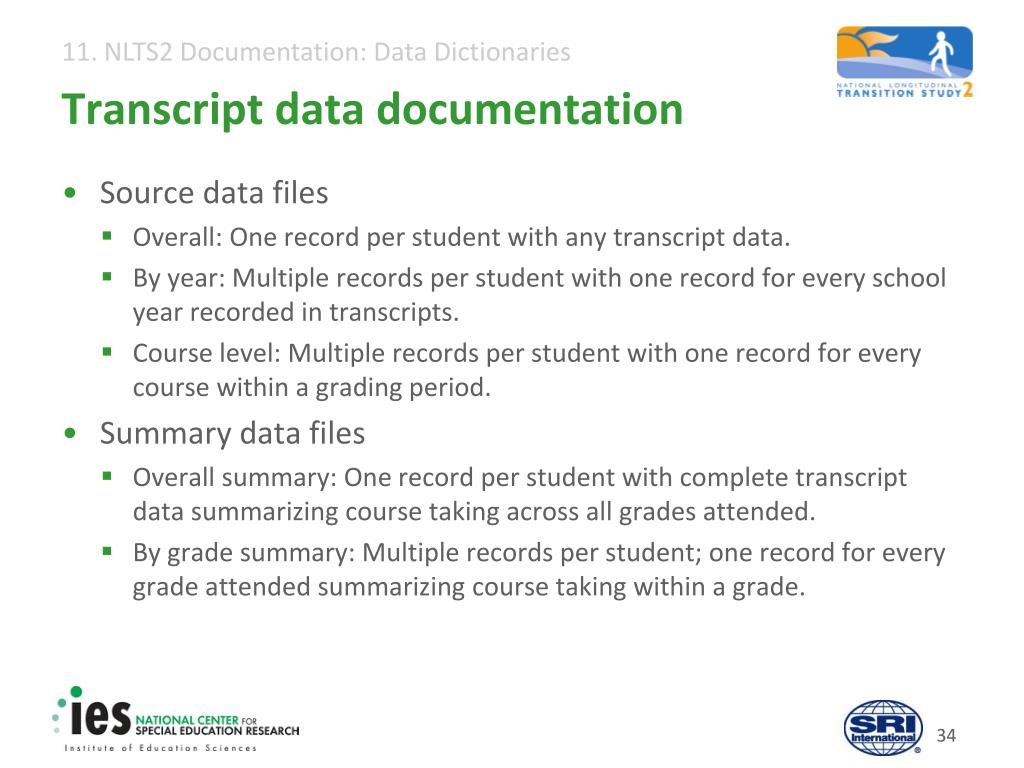 11. NLTS2 Documentation: Data Dictionaries

NATIONAL LONGITUDINAL TRANSITION STUDY 2

Transcript data documentation

• Source data files
  ▪ Overall: One record per student with any transcript data.
  ▪ By year: Multiple records per student with one record for every school year recorded in transcripts.
  ▪ Course level: Multiple records per student with one record for every course within a grading period.

• Summary data files
  ▪ Overall summary: One record per student with complete transcript data summarizing course taking across all grades attended.
  ▪ By grade summary: Multiple records per student; one record for every grade attended summarizing course taking within a grade.

ies NATIONAL CENTER FOR SPECIAL EDUCATION RESEARCH
Institute of Education Sciences

SRI International

34